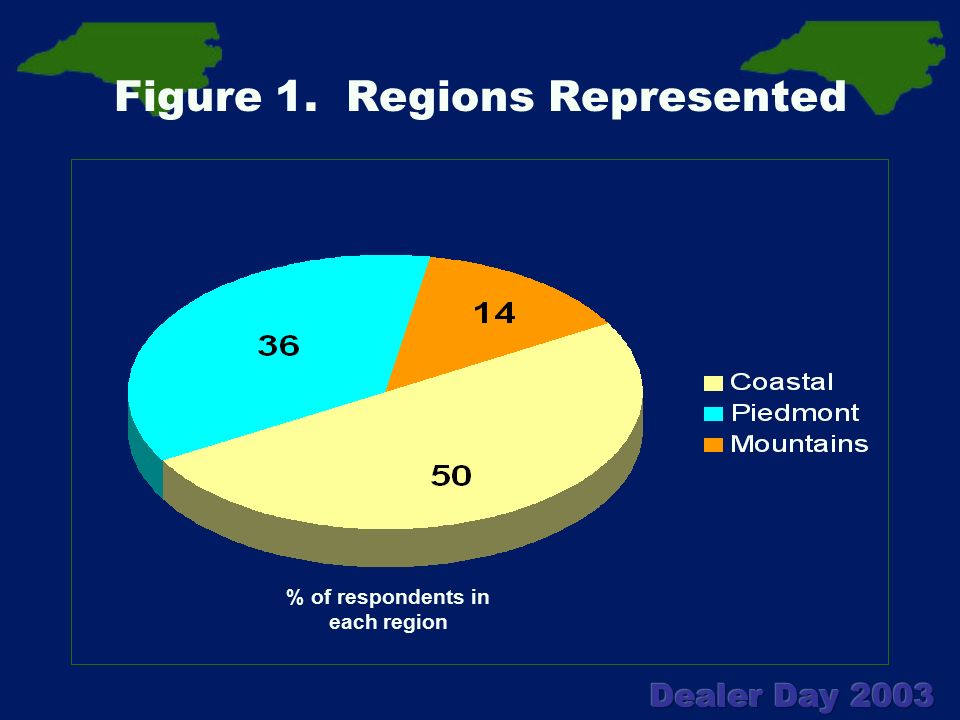 Figure 1. Regions Represented

36

14

50

Coastal
Piedmont
Mountains

% of respondents in each region

Dealer Day 2003